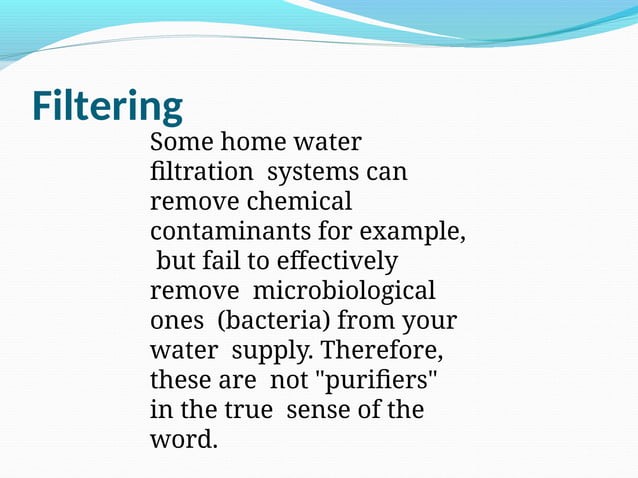 Filtering

Some home water filtration systems can remove chemical contaminants for example, but fail to effectively remove microbiological ones (bacteria) from your water supply. Therefore, these are not "purifiers" in the true sense of the word.